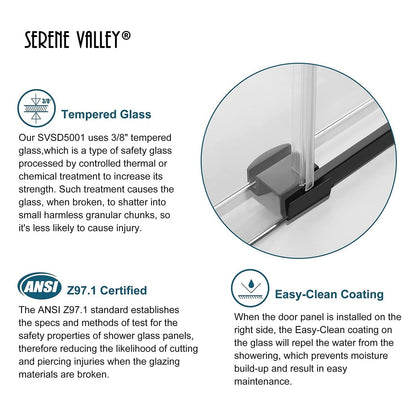 SERENE VALLEY®

3/8"

Tempered Glass

Our SVSD5001 uses 3/8" tempered glass,which is a type of safety glass processed by controlled thermal or chemical treatment to increase its strength. Such treatment causes the glass, when broken, to shatter into small harmless granular chunks, so it's less likely to cause injury.

ANSI Z97.1 Certified

The ANSI Z97.1 standard establishes the specs and methods of test for the safety properties of shower glass panels, therefore reducing the likelihood of cutting and piercing injuries when the glazing materials are broken.

Easy-Clean Coating

When the door panel is installed on the right side, the Easy-Clean coating on the glass will repel the water from the showering, which prevents moisture build-up and result in easy maintenance.